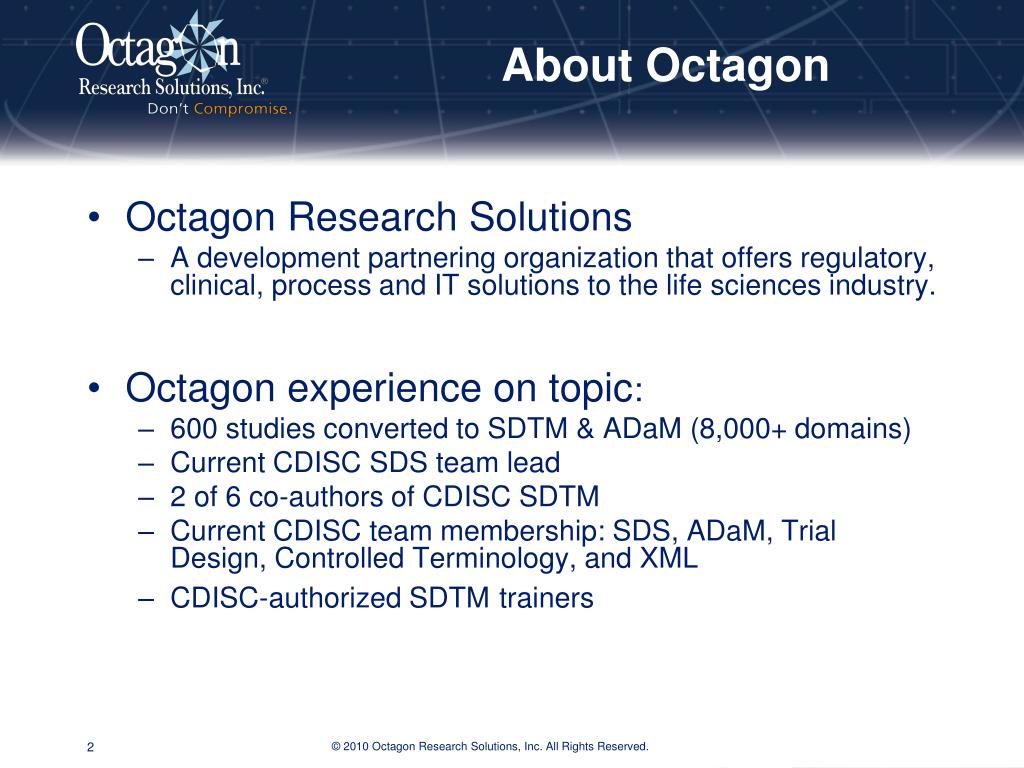 Octagon Research Solutions, Inc.®
Don't Compromise.

About Octagon

• Octagon Research Solutions
– A development partnering organization that offers regulatory, clinical, process and IT solutions to the life sciences industry.

• Octagon experience on topic:
– 600 studies converted to SDTM & ADaM (8,000+ domains)
– Current CDISC SDS team lead
– 2 of 6 co-authors of CDISC SDTM
– Current CDISC team membership: SDS, ADaM, Trial Design, Controlled Terminology, and XML
– CDISC-authorized SDTM trainers

2

© 2010 Octagon Research Solutions, Inc. All Rights Reserved.